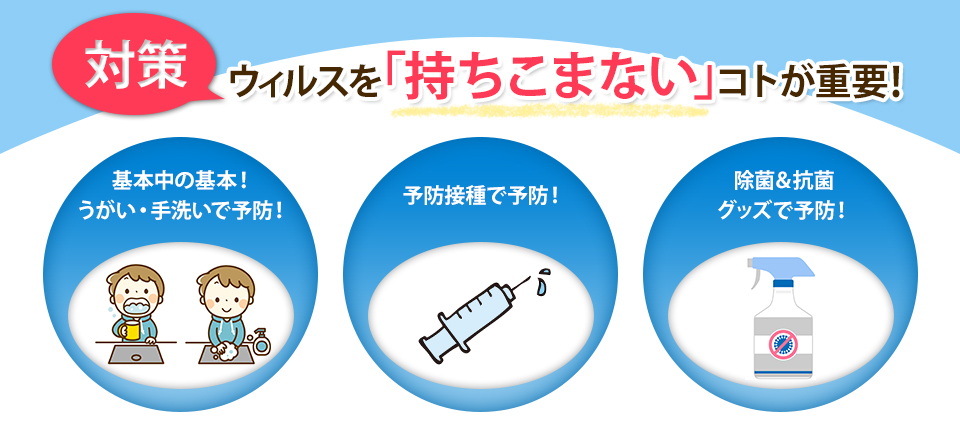 対策 ウィルスを「持ちこまない」コトが重要!

基本中の基本!
うがい・手洗いで予防!

予防接種で予防!

除菌&抗菌
グッズで予防!